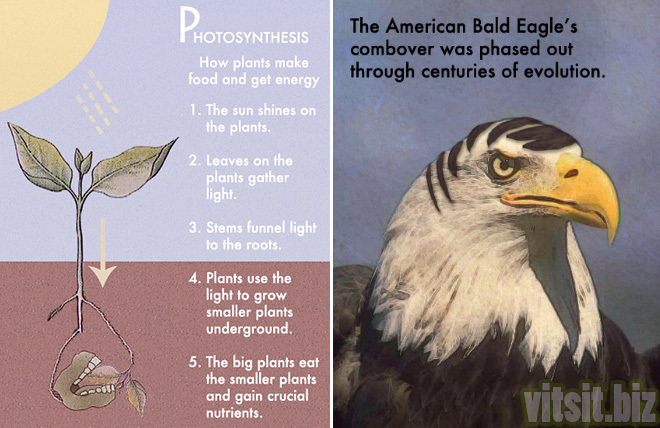 PHOTOSYNTHESIS

How plants make food and get energy

1. The sun shines on the plants.

2. Leaves on the plants gather light.

3. Stems funnel light to the roots.

4. Plants use the light to grow smaller plants underground.

5. The big plants eat the smaller plants and gain crucial nutrients.

The American Bald Eagle's combover was phased out through centuries of evolution.

vitsit.biz